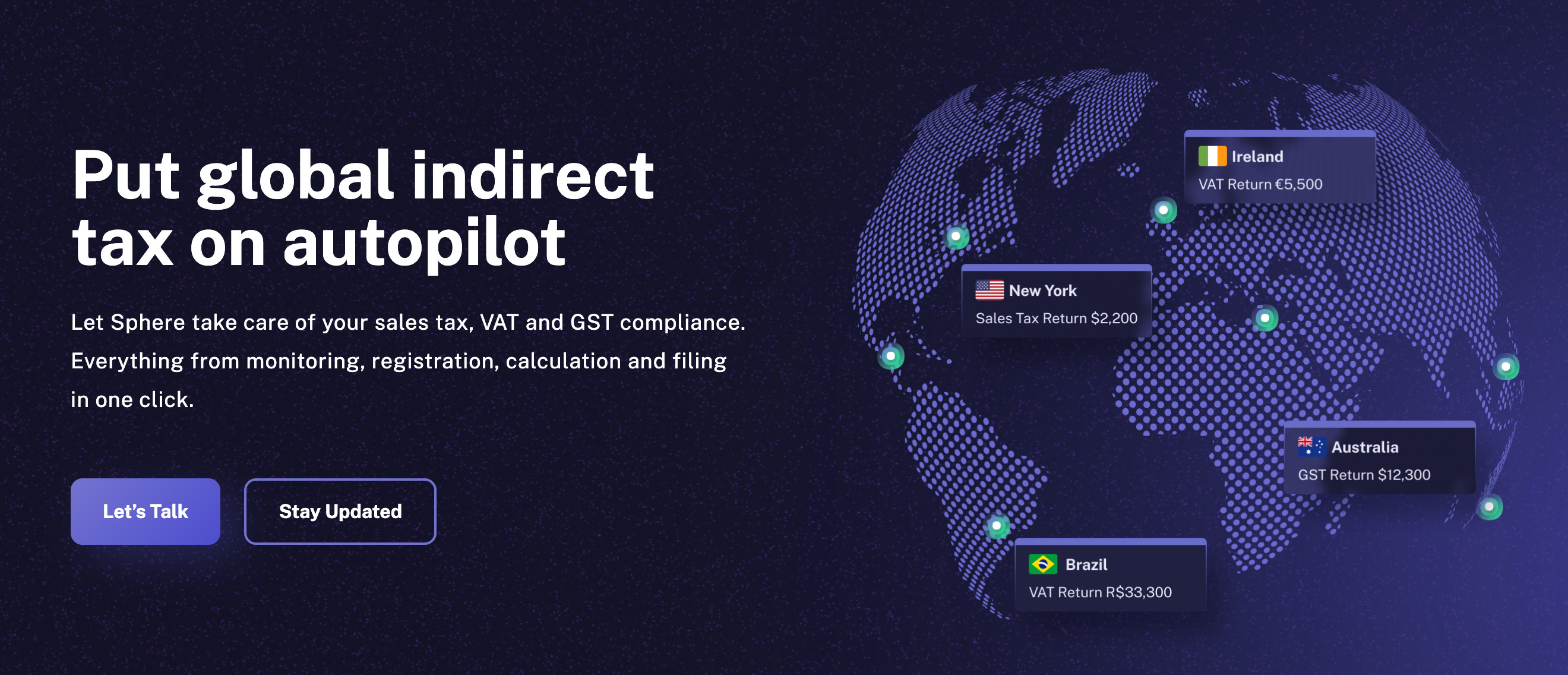 Put global indirect tax on autopilot

Let Sphere take care of your sales tax, VAT and GST compliance. Everything from monitoring, registration, calculation and filing in one click.

Let's Talk

Stay Updated

Ireland
VAT Return €5,500

New York
Sales Tax Return $2,200

Australia
GST Return $12,300

Brazil
VAT Return R$33,300